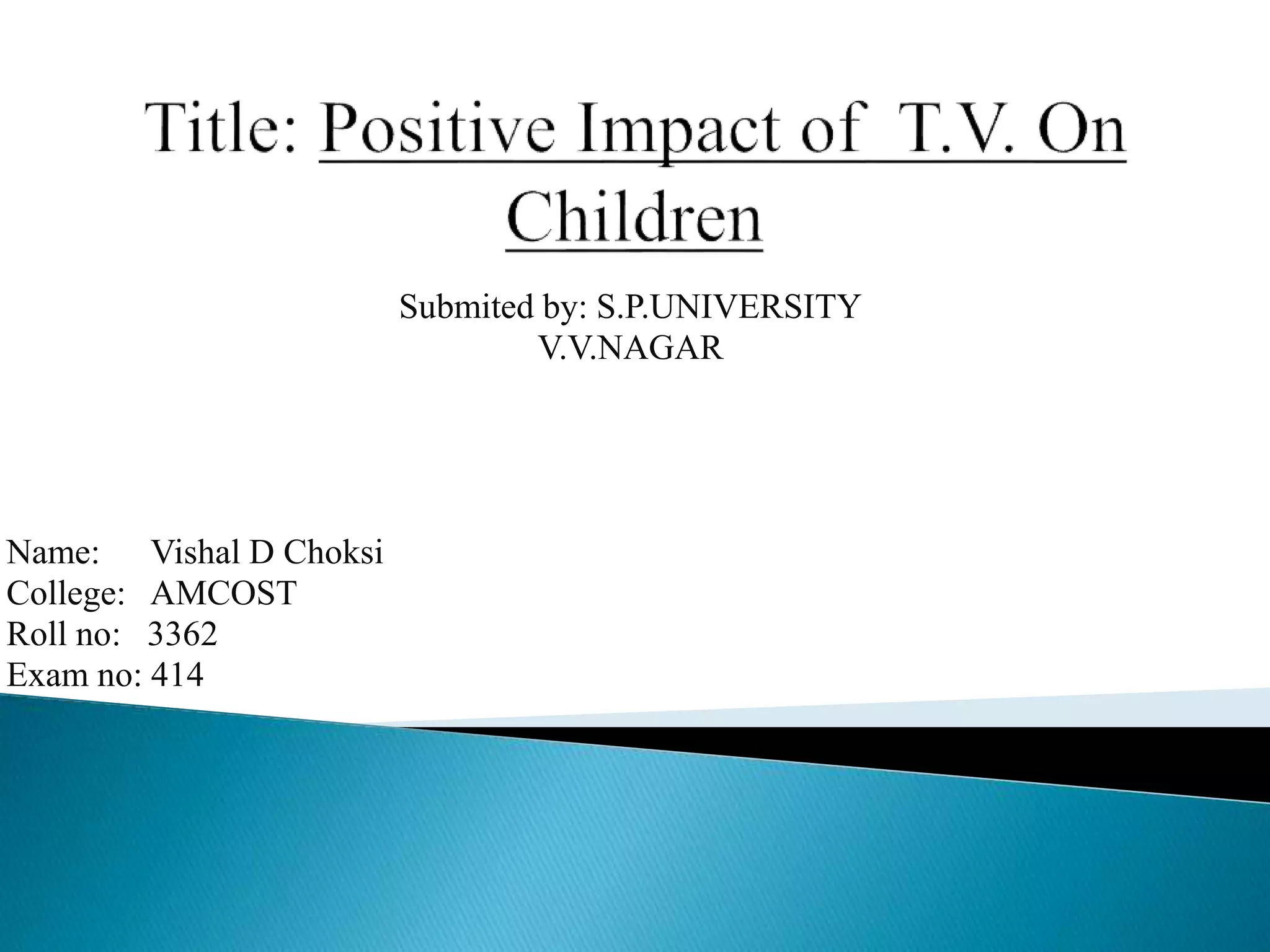 Title: Positive Impact of T.V. On Children

Submited by: S.P.UNIVERSITY
V.V.NAGAR

Name: Vishal D Choksi
College: AMCOST
Roll no: 3362
Exam no: 414